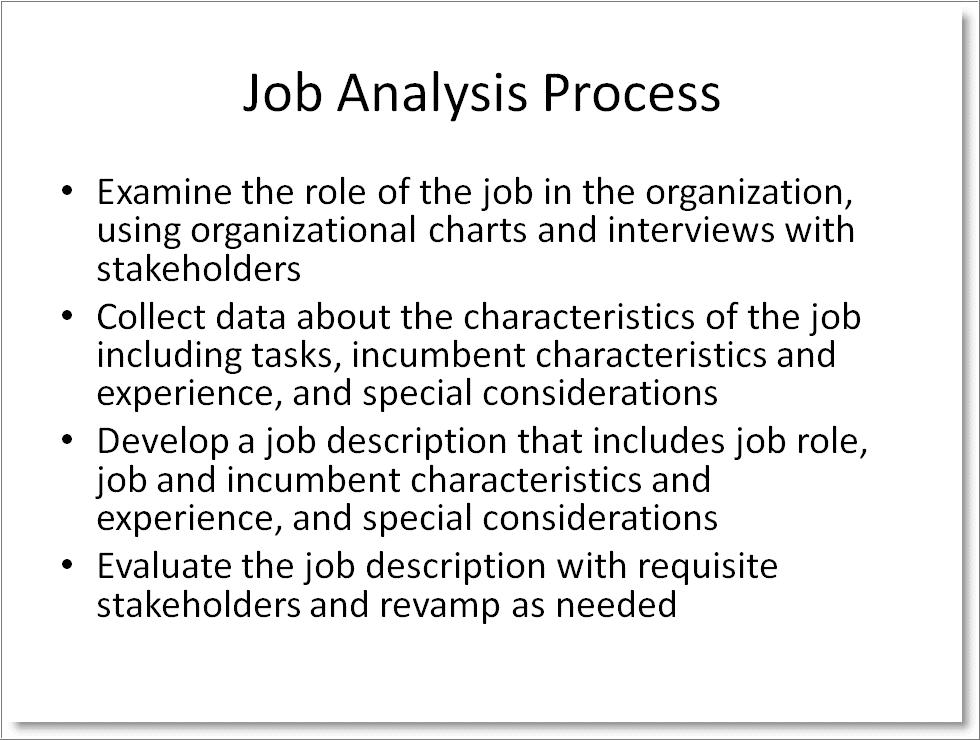 Job Analysis Process

• Examine the role of the job in the organization, using organizational charts and interviews with stakeholders
• Collect data about the characteristics of the job including tasks, incumbent characteristics and experience, and special considerations
• Develop a job description that includes job role, job and incumbent characteristics and experience, and special considerations
• Evaluate the job description with requisite stakeholders and revamp as needed